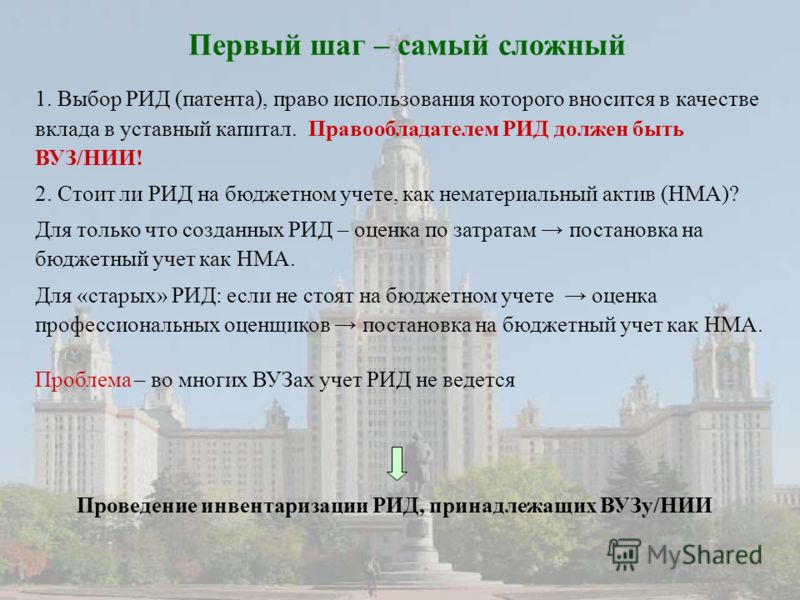 Первый шаг – самый сложный

1. Выбор РИД (патента), право использования которого вносится в качестве вклада в уставный капитал. Правообладателем РИД должен быть ВУЗ/НИИ!

2. Стоит ли РИД на бюджетном учете, как нематериальный актив (НМА)?

Для только что созданных РИД – оценка по затратам → постановка на бюджетный учет как НМА.

Для «старых» РИД: если не стоят на бюджетном учете → оценка профессиональных оценщиков → постановка на бюджетный учет как НМА.

Проблема – во многих ВУЗах учет РИД не ведется

Проведение инвентаризации РИД, принадлежащих ВУЗу/НИИ

MyShared